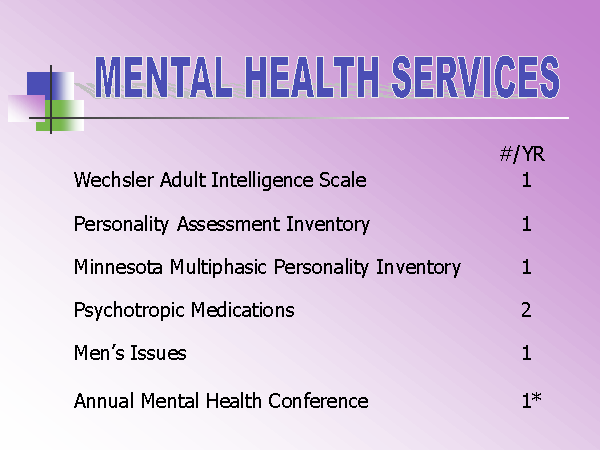 MENTAL HEALTH SERVICES

| | #/YR |
|---|---|
| Wechsler Adult Intelligence Scale | 1 |
| Personality Assessment Inventory | 1 |
| Minnesota Multiphasic Personality Inventory | 1 |
| Psychotropic Medications | 2 |
| Men's Issues | 1 |
| Annual Mental Health Conference | 1* |